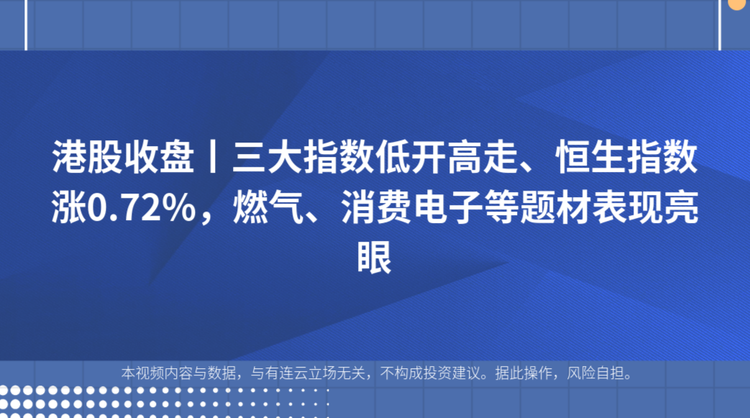 港股收盘丨三大指数低开高走、恒生指数涨0.72%，燃气、消费电子等题材表现亮眼

本视频内容与数据，与有连云立场无关，不构成投资建议。据此操作，风险自担。